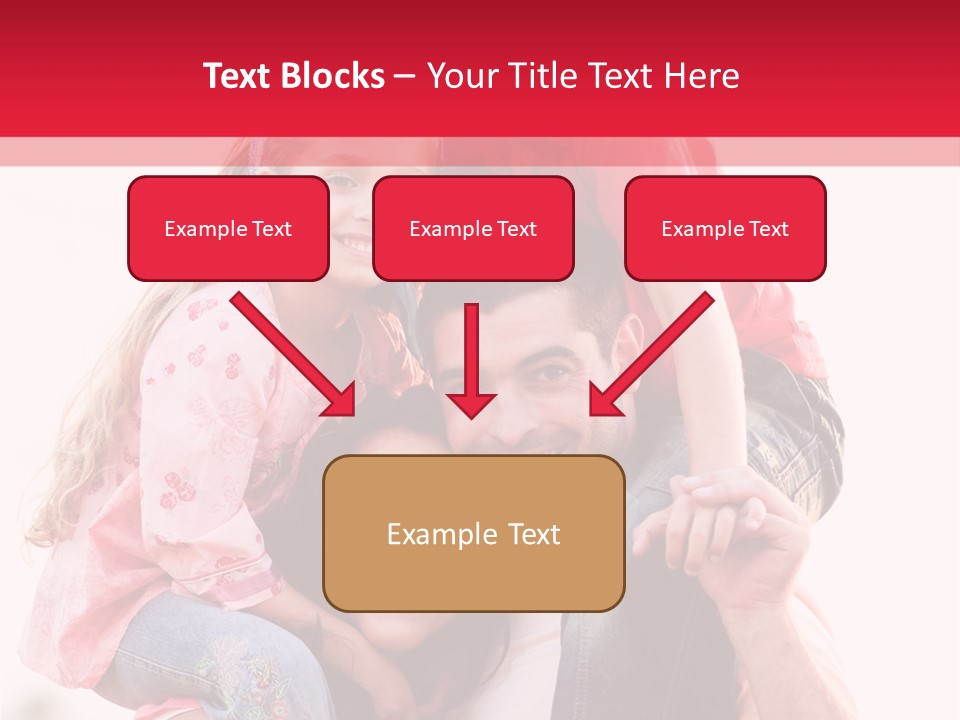 Text Blocks – Your Title Text Here

Example Text

Example Text

Example Text

Example Text